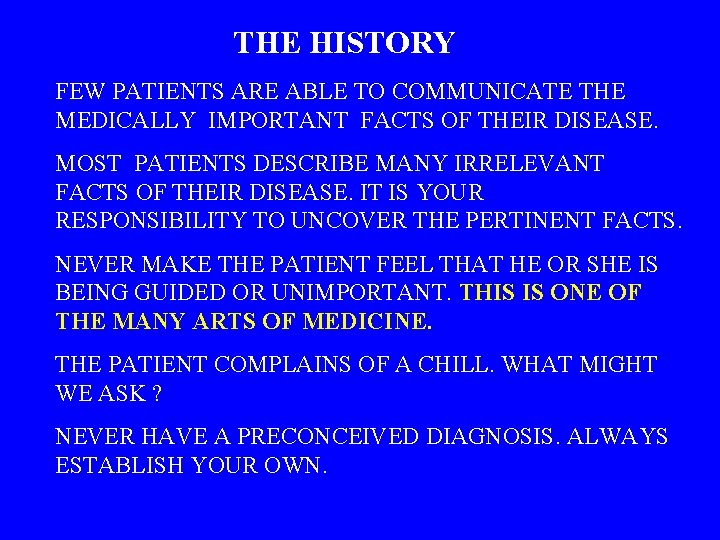 THE HISTORY

FEW PATIENTS ARE ABLE TO COMMUNICATE THE MEDICALLY IMPORTANT FACTS OF THEIR DISEASE.

MOST PATIENTS DESCRIBE MANY IRRELEVANT FACTS OF THEIR DISEASE. IT IS YOUR RESPONSIBILITY TO UNCOVER THE PERTINENT FACTS.

NEVER MAKE THE PATIENT FEEL THAT HE OR SHE IS BEING GUIDED OR UNIMPORTANT. THIS IS ONE OF THE MANY ARTS OF MEDICINE.

THE PATIENT COMPLAINS OF A CHILL. WHAT MIGHT WE ASK ?

NEVER HAVE A PRECONCEIVED DIAGNOSIS. ALWAYS ESTABLISH YOUR OWN.